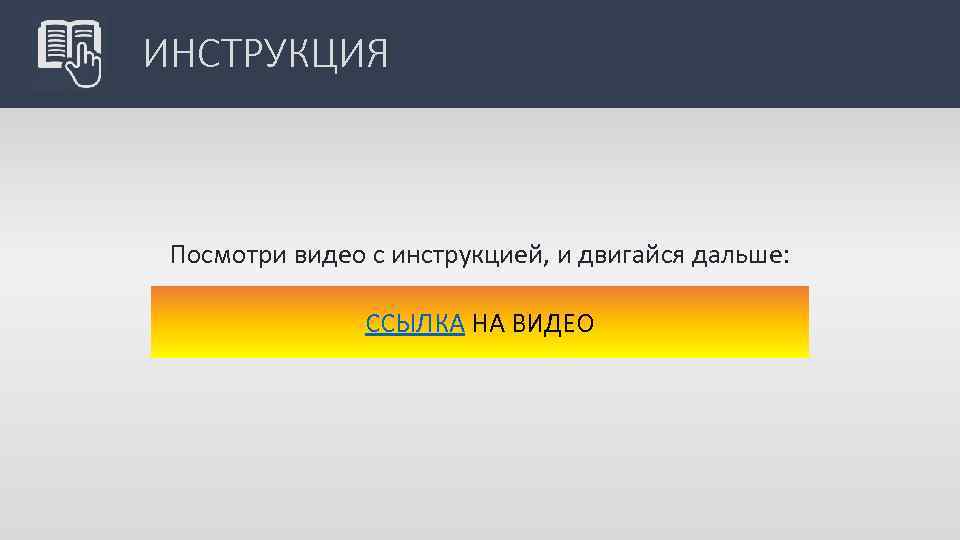 ИНСТРУКЦИЯ

Посмотри видео с инструкцией, и двигайся дальше:

ССЫЛКА НА ВИДЕО